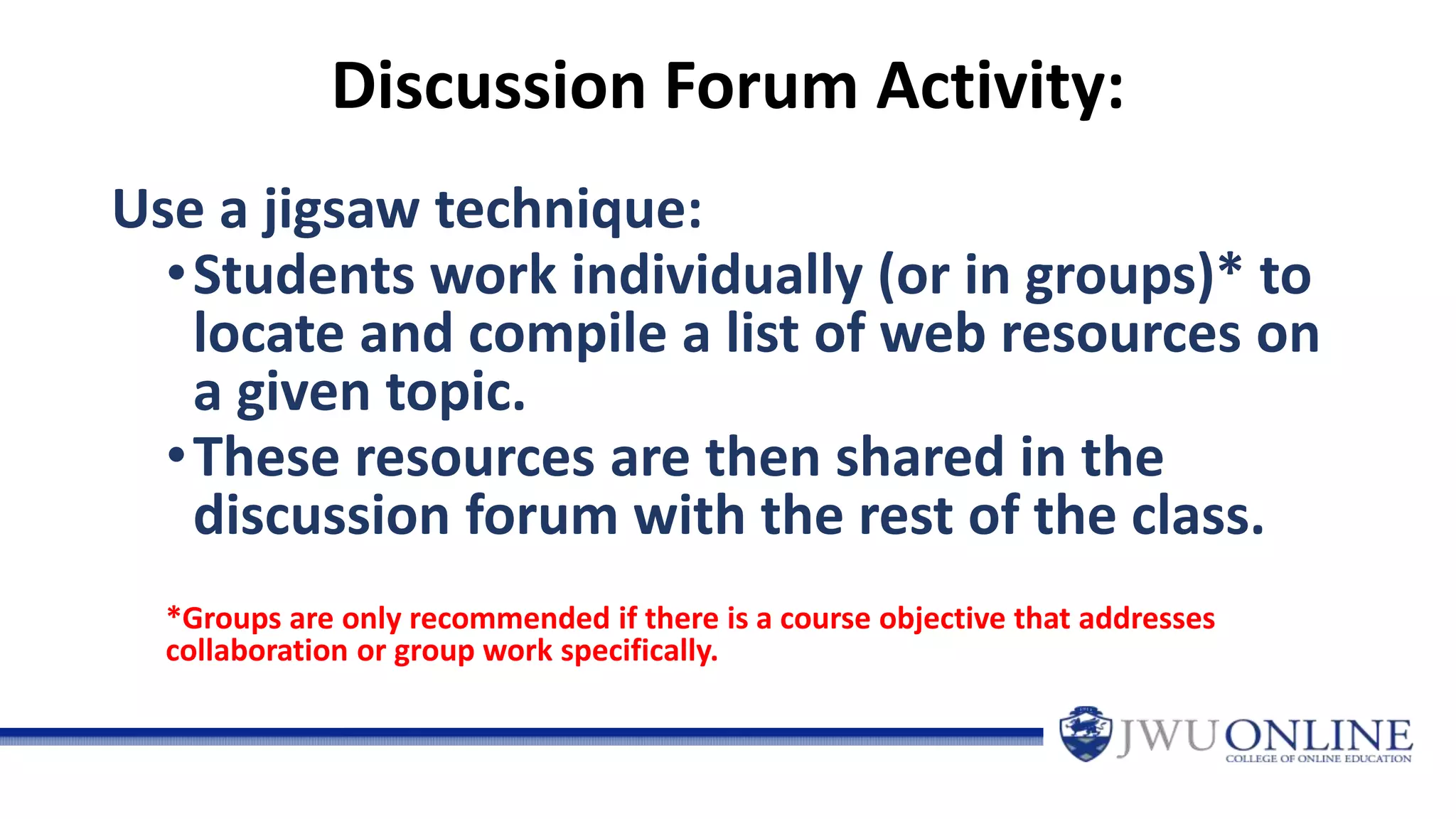 Discussion Forum Activity:

Use a jigsaw technique:

• Students work individually (or in groups)* to locate and compile a list of web resources on a given topic.

• These resources are then shared in the discussion forum with the rest of the class.

*Groups are only recommended if there is a course objective that addresses collaboration or group work specifically.

JWU ONLINE
COLLEGE OF ONLINE EDUCATION